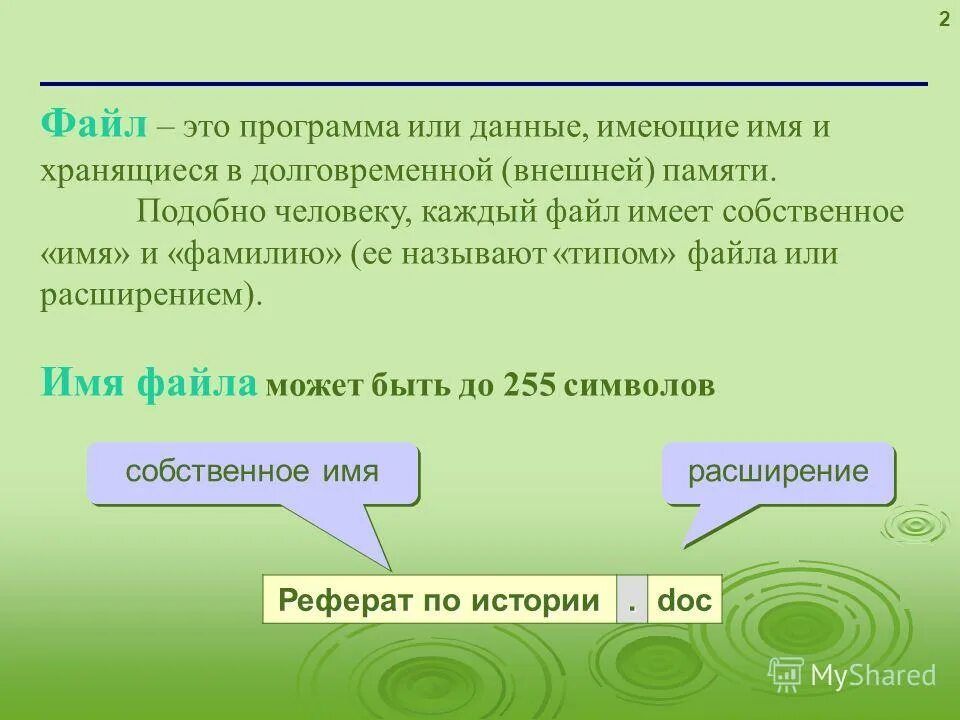 2

Файл – это программа или данные, имеющие имя и хранящиеся в долговременной (внешней) памяти.

Подобно человеку, каждый файл имеет собственное «имя» и «фамилию» (ее называют «типом» файла или расширением).

Имя файла может быть до 255 символов

собственное имя

расширение

Реферат по истории . doc

MyShared